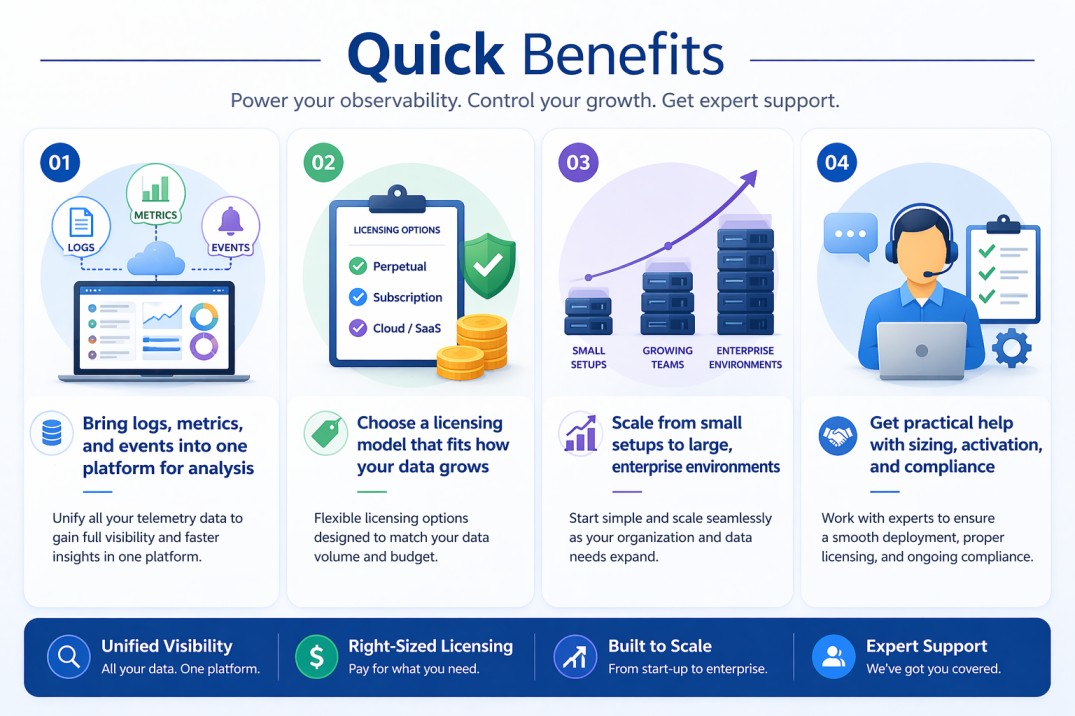 Quick Benefits

Power your observability. Control your growth. Get expert support.

01

LOGS
METRICS
EVENTS

Bring logs, metrics, and events into one platform for analysis

Unify all your telemetry data to gain full visibility and faster insights in one platform.

02

LICENSING OPTIONS
Perpetual
Subscription
Cloud / SaaS

Choose a licensing model that fits how your data grows

Flexible licensing options designed to match your data volume and budget.

03

SMALL SETUPS
GROWING TEAMS
ENTERPRISE ENVIRONMENTS

Scale from small setups to large, enterprise environments

Start simple and scale seamlessly as your organization and data needs expand.

04

Get practical help with sizing, activation, and compliance

Work with experts to ensure a smooth deployment, proper licensing, and ongoing compliance.

Unified Visibility
All your data. One platform.

Right-Sized Licensing
Pay for what you need.

Built to Scale
From start-up to enterprise.

Expert Support
We've got you covered.